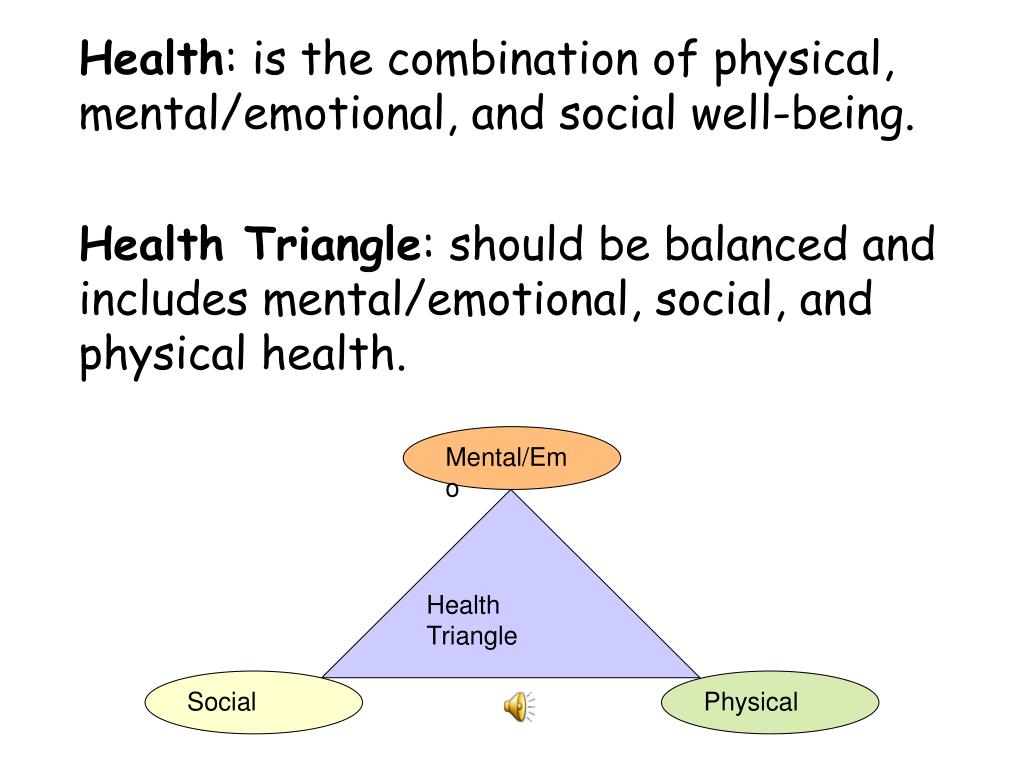 Health: is the combination of physical, mental/emotional, and social well-being.

Health Triangle: should be balanced and includes mental/emotional, social, and physical health.

Mental/Emo

Health Triangle

Social

Physical